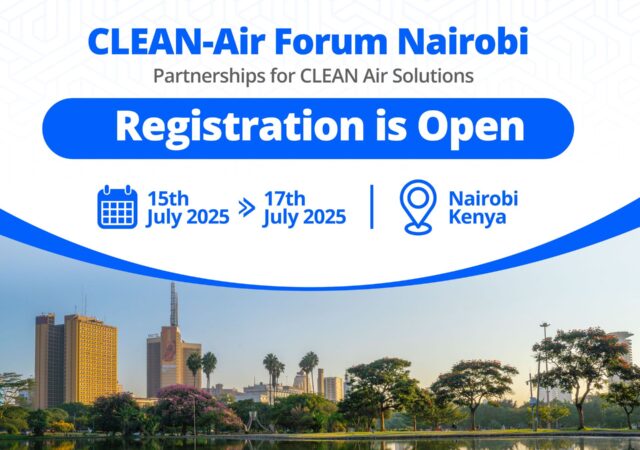 CLEAN-Air Forum Nairobi
Partnerships for CLEAN Air Solutions

Registration is Open

15th July 2025 » 17th July 2025

Nairobi Kenya